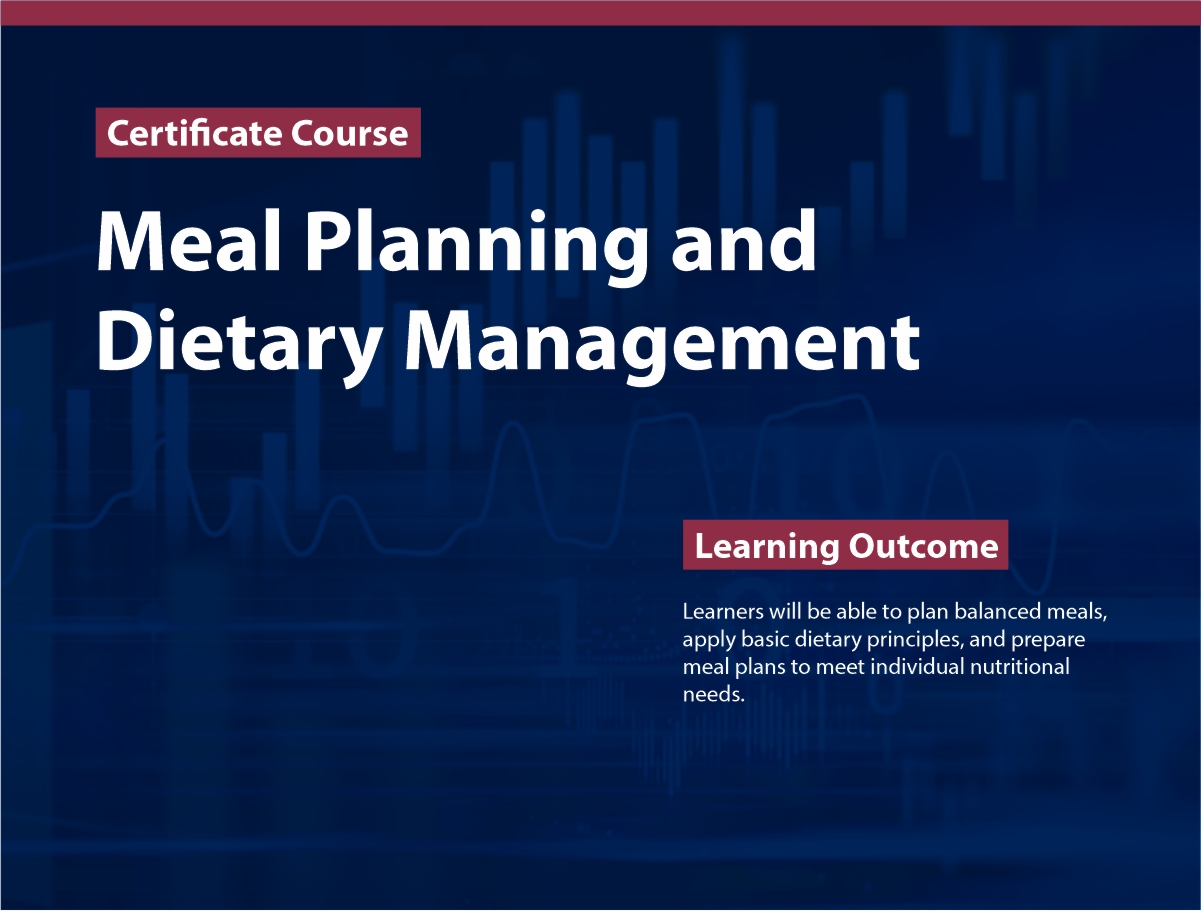 Certificate Course

Meal Planning and
Dietary Management

Learning Outcome

Learners will be able to plan balanced meals, apply basic dietary principles, and prepare meal plans to meet individual nutritional needs.